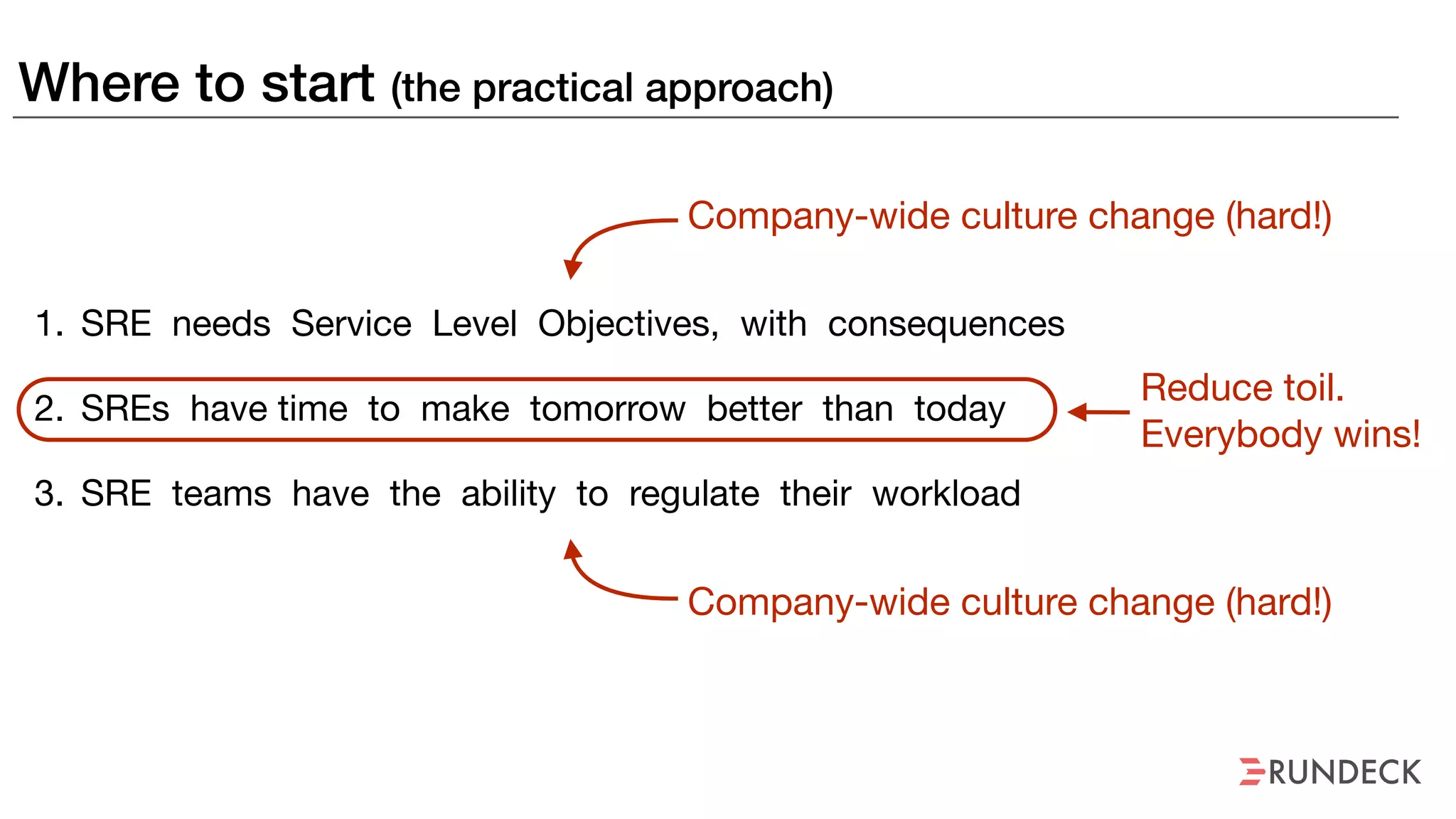 Where to start (the practical approach)

Company-wide culture change (hard!)

1. SRE needs Service Level Objectives, with consequences

2. SREs have time to make tomorrow better than today

Reduce toil.
Everybody wins!

3. SRE teams have the ability to regulate their workload

Company-wide culture change (hard!)

RUNDECK